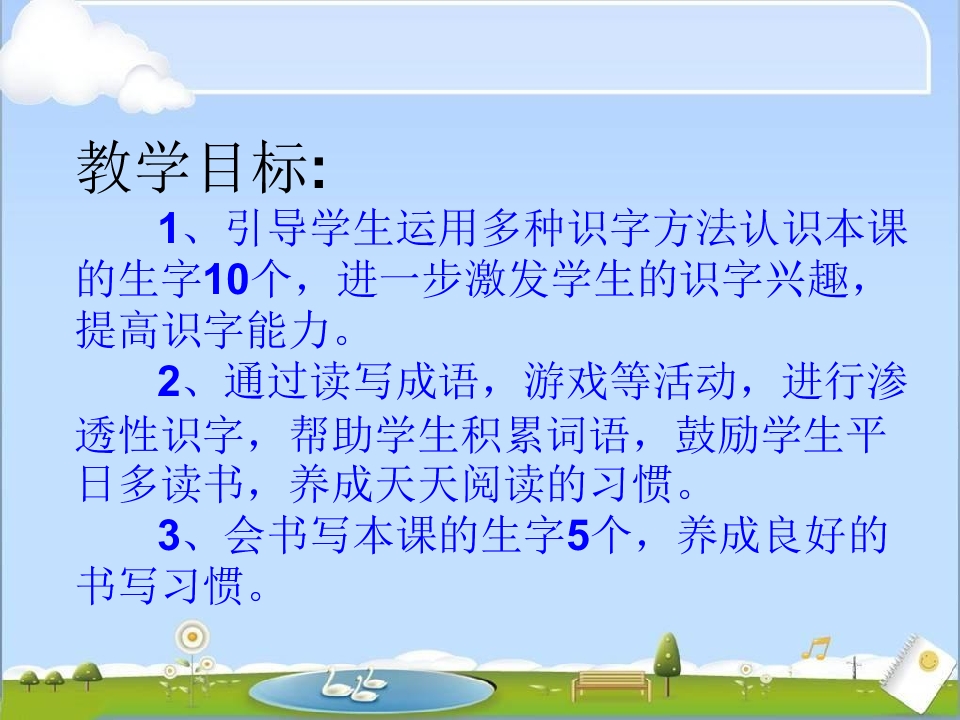 教学目标:

1、引导学生运用多种识字方法认识本课的生字10个，进一步激发学生的识字兴趣，提高识字能力。

2、通过读写成语，游戏等活动，进行渗透性识字，帮助学生积累词语，鼓励学生平日多读书，养成天天阅读的习惯。

3、会书写本课的生字5个，养成良好的书写习惯。